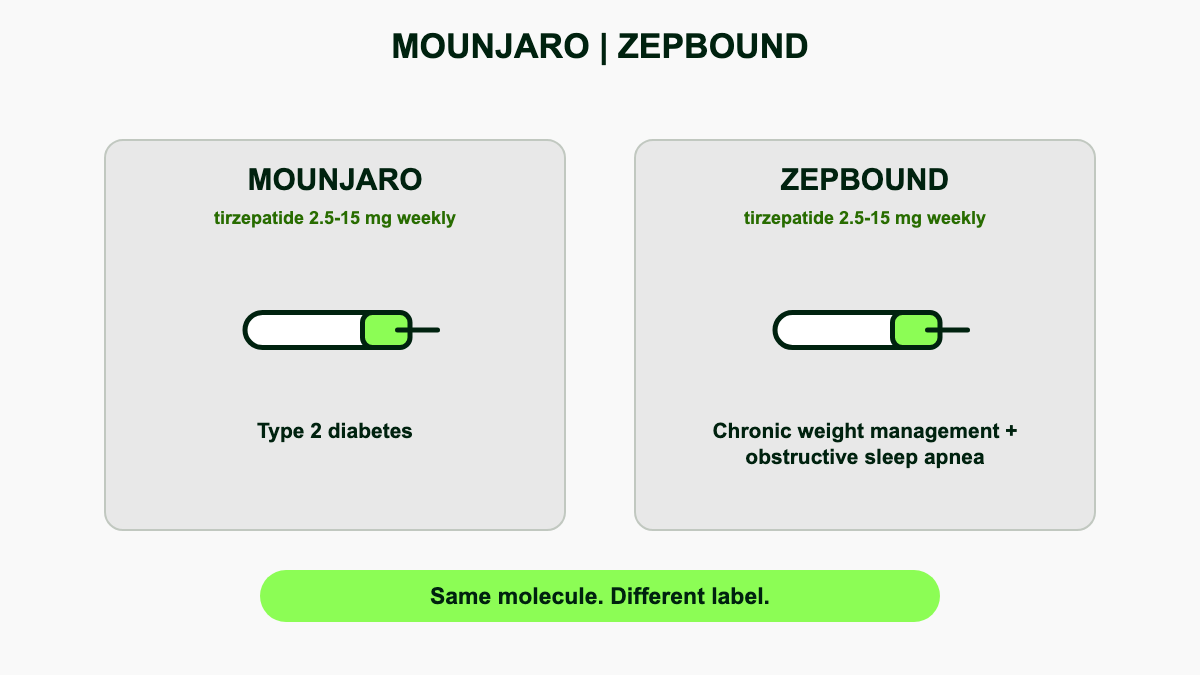 MOUNJARO | ZEPBOUND

MOUNJARO
tirzepatide 2.5-15 mg weekly

Type 2 diabetes

ZEPBOUND
tirzepatide 2.5-15 mg weekly

Chronic weight management + obstructive sleep apnea

Same molecule. Different label.